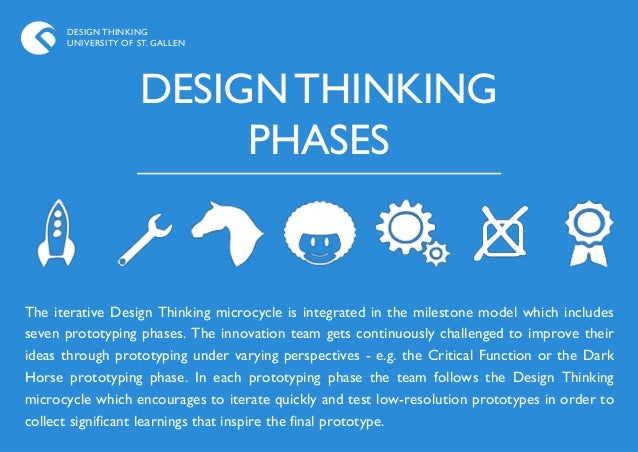 DESIGN THINKING
UNIVERSITY OF ST. GALLEN

DESIGN THINKING PHASES

The iterative Design Thinking microcycle is integrated in the milestone model which includes seven prototyping phases. The innovation team gets continuously challenged to improve their ideas through prototyping under varying perspectives - e.g. the Critical Function or the Dark Horse prototyping phase. In each prototyping phase the team follows the Design Thinking microcycle which encourages to iterate quickly and test low-resolution prototypes in order to collect significant learnings that inspire the final prototype.